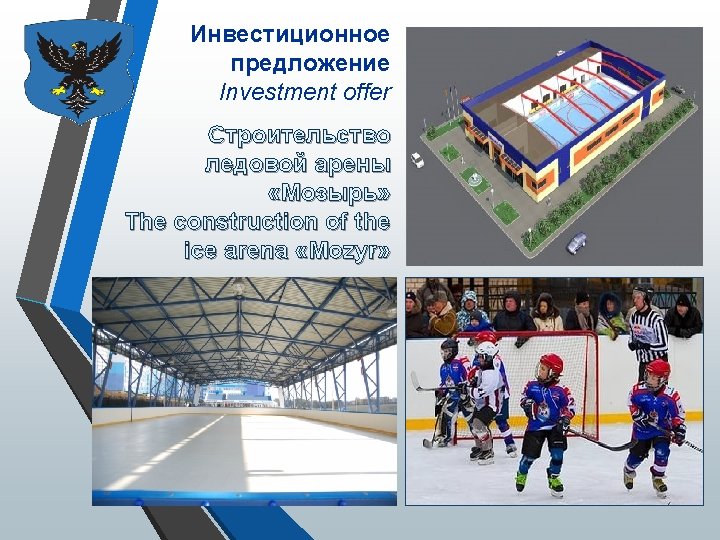 Инвестиционное предложение
Investment offer

Строительство ледовой арены «Мозырь»
The construction of the ice arena «Mozyr»